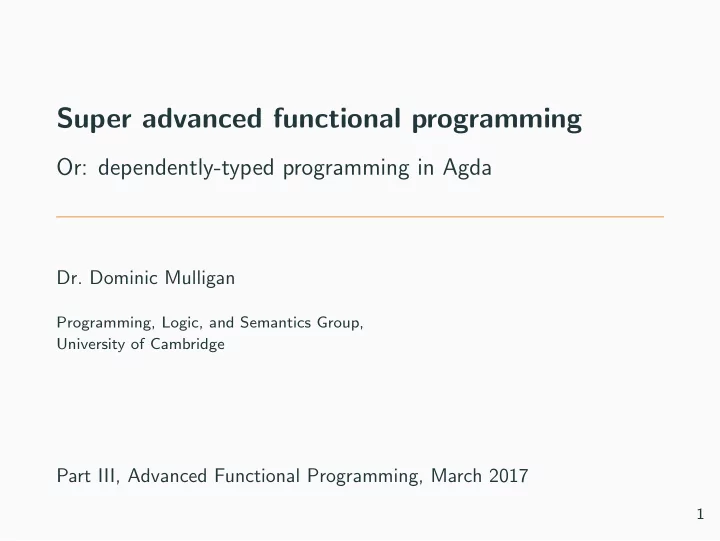 Super advanced functional programming

Or: dependently-typed programming in Agda

Dr. Dominic Mulligan

Programming, Logic, and Semantics Group,
University of Cambridge

Part III, Advanced Functional Programming, March 2017

1